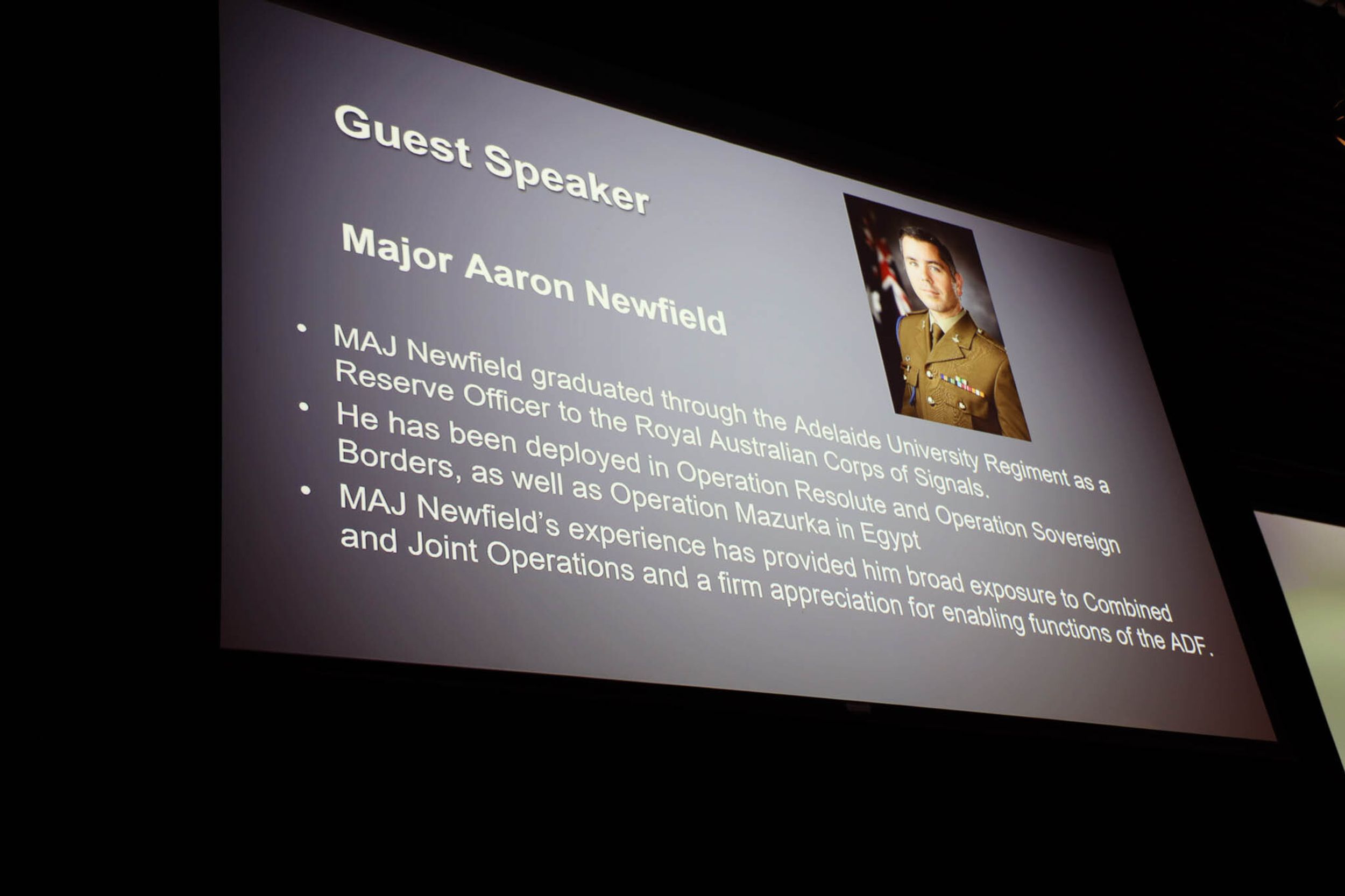 Guest Speaker

Major Aaron Newfield

• MAJ Newfield graduated through the Adelaide University Regiment as a Reserve Officer to the Royal Australian Corps of Signals.
• He has been deployed in Operation Resolute and Operation Sovereign Borders, as well as Operation Mazurka in Egypt
• MAJ Newfield's experience has provided him broad exposure to Combined and Joint Operations and a firm appreciation for enabling functions of the ADF.